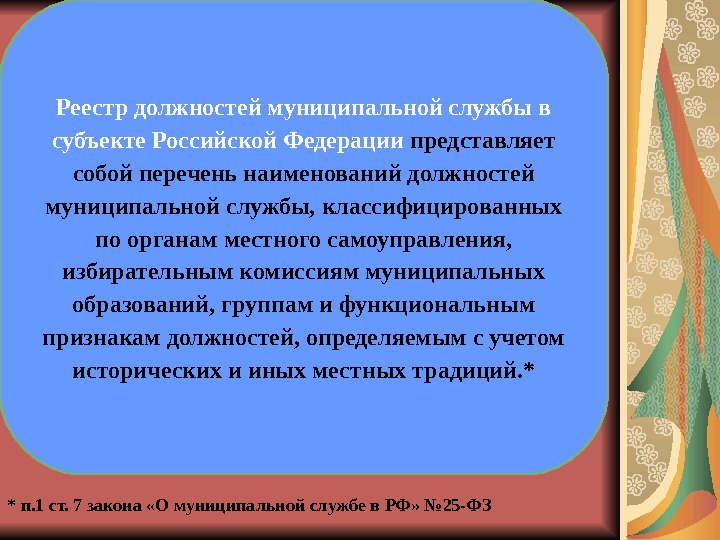 Реестр должностей муниципальной службы в субъекте Российской Федерации представляет собой перечень наименований должностей муниципальной службы, классифицированных по органам местного самоуправления, избирательным комиссиям муниципальных образований, группам и функциональным признакам должностей, определяемым с учетом исторических и иных местных традиций.*

* п.1 ст. 7 закона «О муниципальной службе в РФ» №25-ФЗ